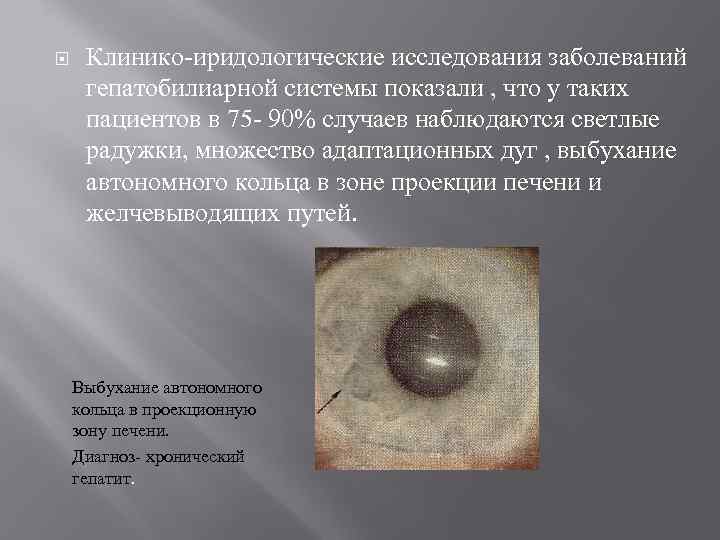 Клинико-иридологические исследования заболеваний гепатобилиарной системы показали , что у таких пациентов в 75- 90% случаев наблюдаются светлые радужки, множество адаптационных дуг , выбухание автономного кольца в зоне проекции печени и желчевыводящих путей.

Выбухание автономного кольца в проекционную зону печени.

Диагноз- хронический гепатит.